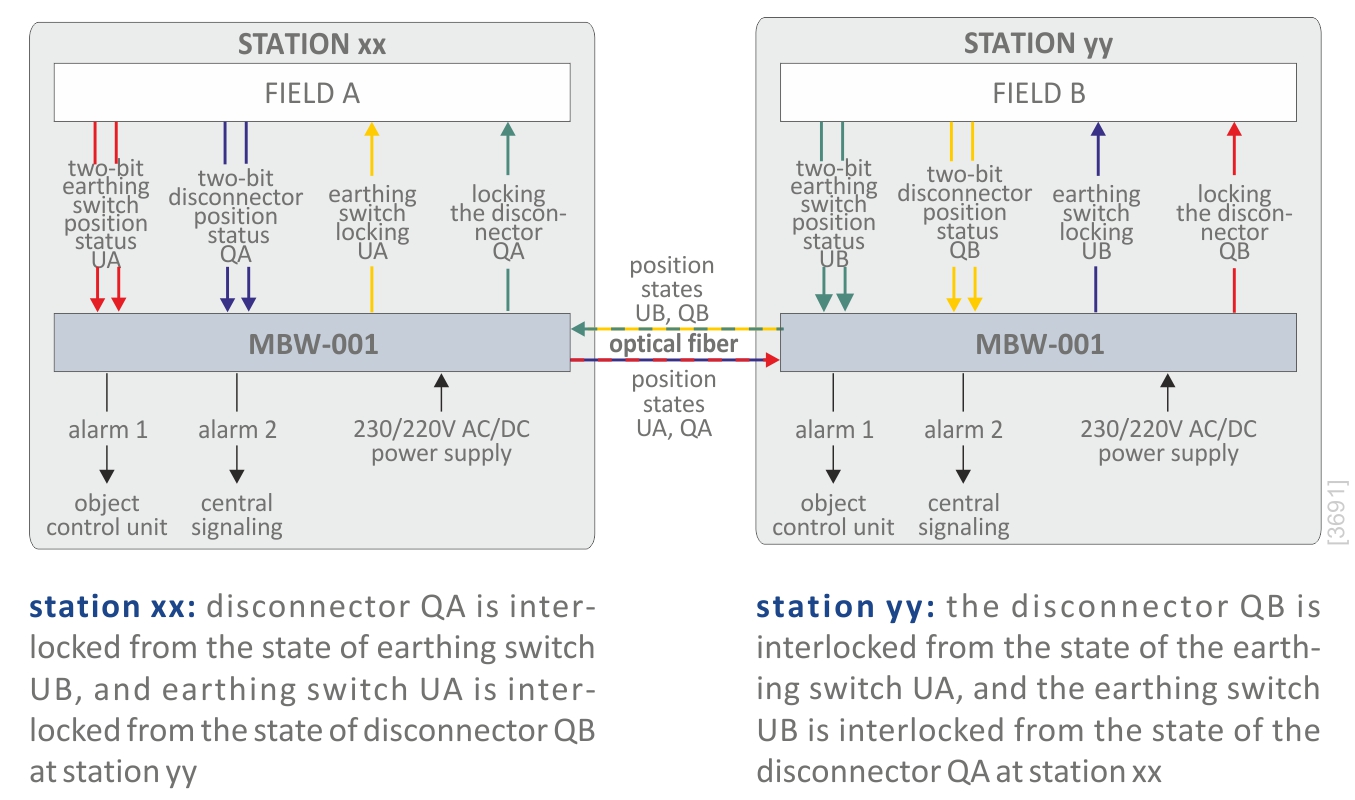 STATION xx

FIELD A

two-bit earthing switch position status UA

two-bit disconnector position status QA

earthing switch locking UA

locking the disconnector QA

MBW-001

alarm 1

object control unit

alarm 2

central signaling

230/220V AC/DC power supply

position states UB, QB

optical fiber

position states UA, QA

STATION yy

FIELD B

two-bit earthing switch position status UB

two-bit disconnector position status QB

earthing switch locking UB

locking the disconnector QB

MBW-001

alarm 1

object control unit

alarm 2

central signaling

230/220V AC/DC power supply

[3691]

station xx: disconnector QA is interlocked from the state of earthing switch UB, and earthing switch UA is interlocked from the state of disconnector QB at station yy

station yy: the disconnector QB is interlocked from the state of the earthing switch UA, and the earthing switch UB is interlocked from the state of the disconnector QA at station xx